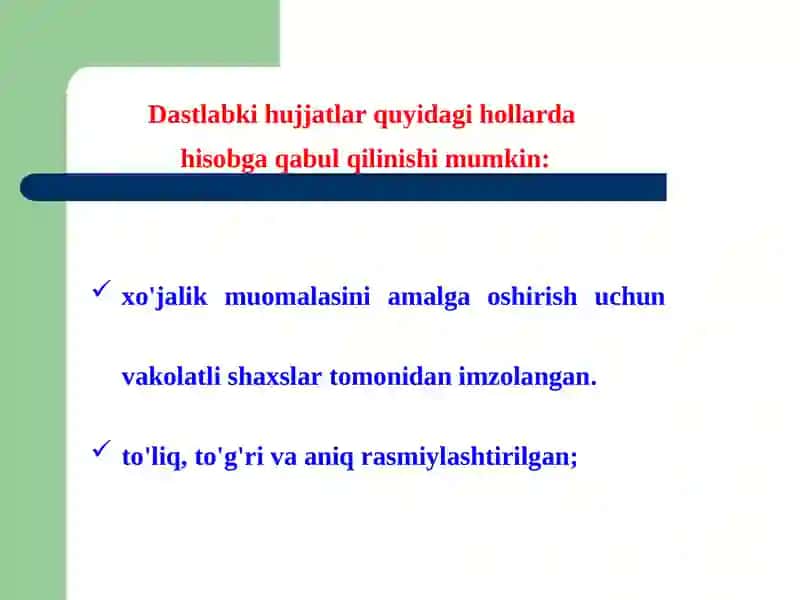 Dastlabki hujjatlar quyidagi hollarda hisobga qabul qilinishi mumkin:

✓ xo'jalik muomalasini amalga oshirish uchun vakolatli shaxslar tomonidan imzolangan.

✓ to'liq, to'g'ri va aniq rasmiylashtirilgan;